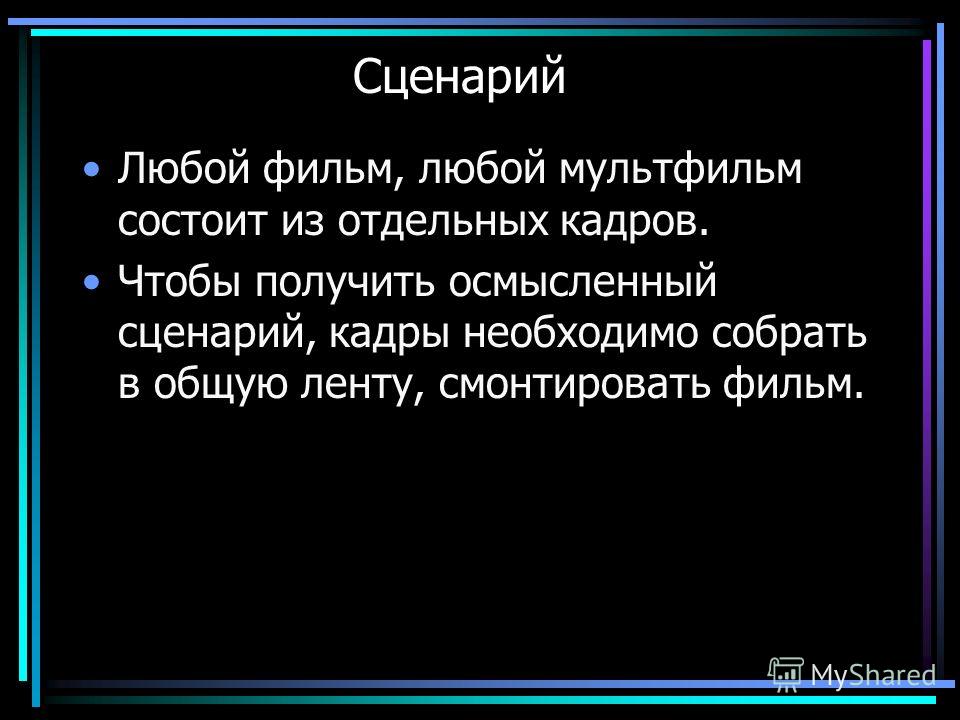 Сценарий

• Любой фильм, любой мультфильм состоит из отдельных кадров.

• Чтобы получить осмысленный сценарий, кадры необходимо собрать в общую ленту, смонтировать фильм.

MyShared